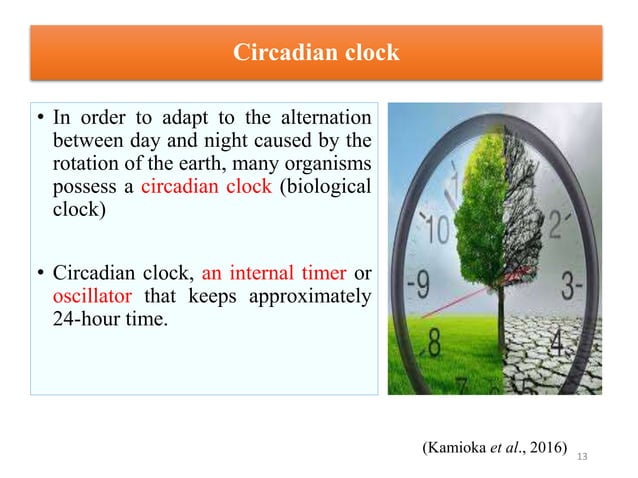 Circadian clock

• In order to adapt to the alternation between day and night caused by the rotation of the earth, many organisms possess a circadian clock (biological clock)

• Circadian clock, an internal timer or oscillator that keeps approximately 24-hour time.

1
10
2
9
3
8
4
7
5

(Kamioka et al., 2016)

13